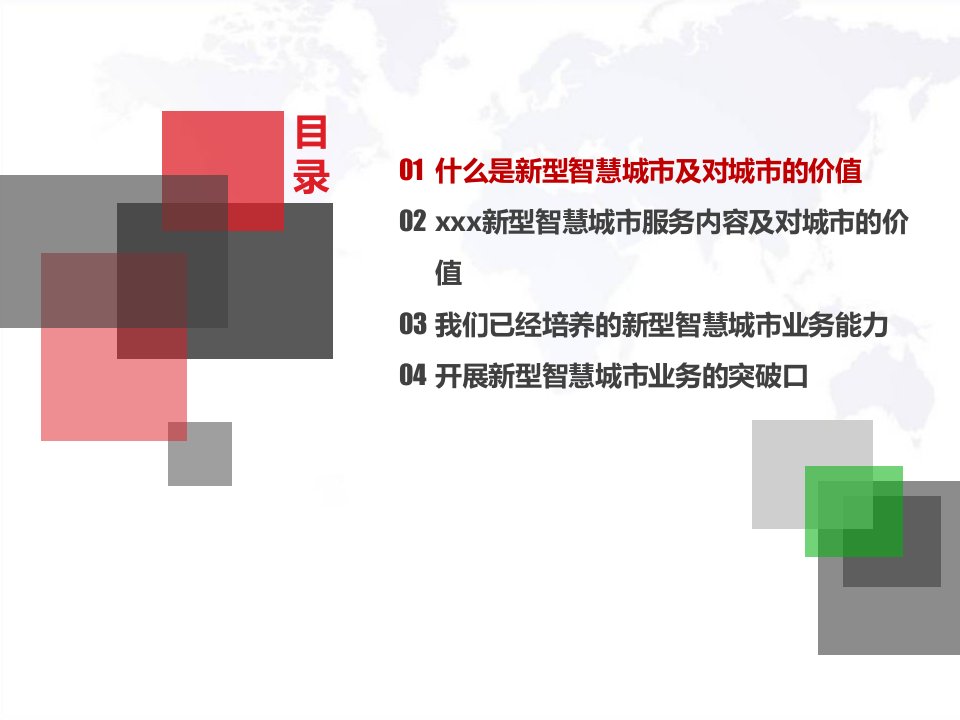 目录

01 什么是新型智慧城市及对城市的价值

02 xxx新型智慧城市服务内容及对城市的价值

03 我们已经培养的新型智慧城市业务能力

04 开展新型智慧城市业务的突破口